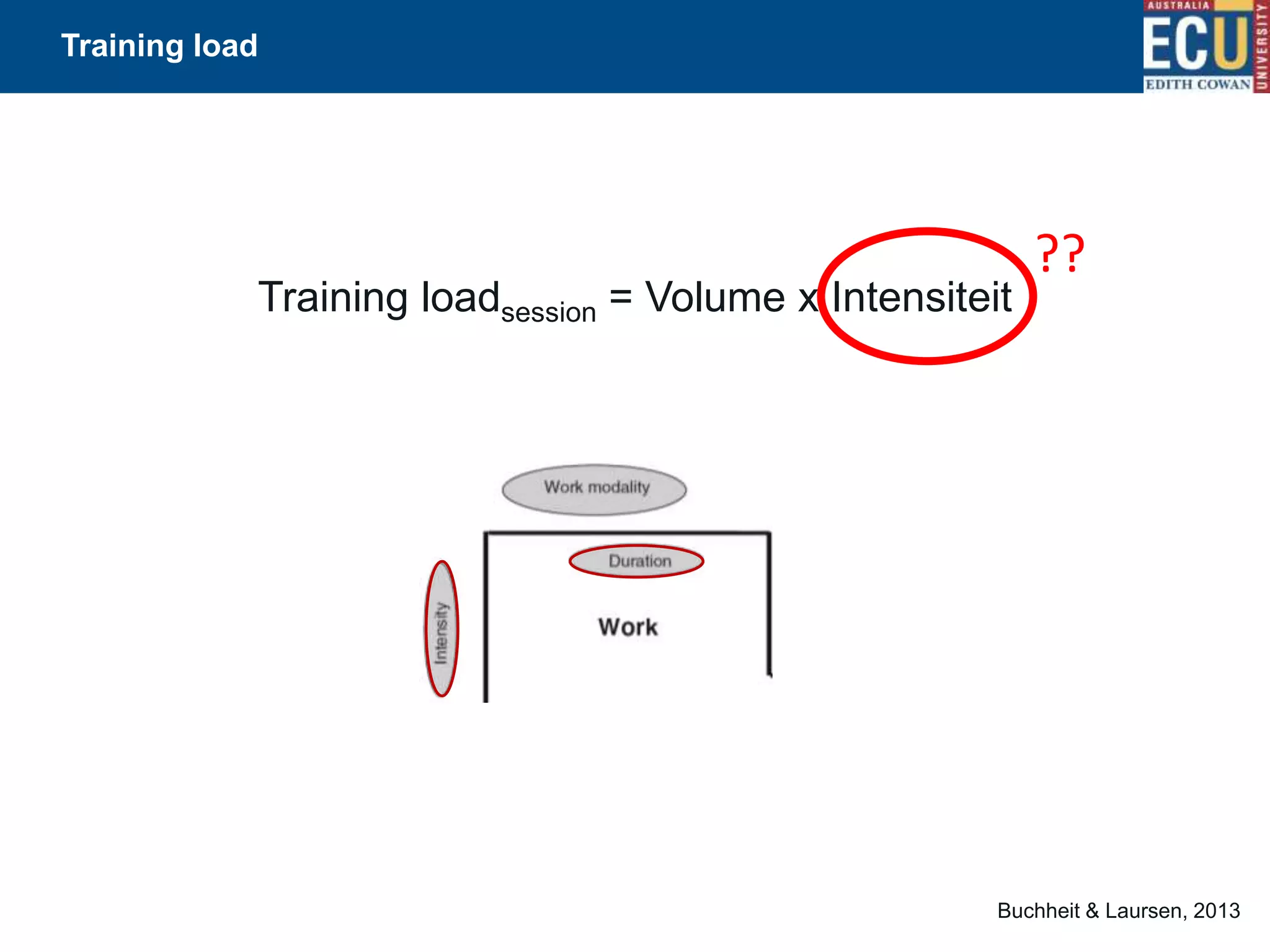 Training load

AUSTRALIA
ECU
EDITH COWAN
UNIVERSITY

Training load$_{session}$ = Volume x Intensiteit ??

Work modality

Duration

Intensity

Work

Buchheit & Laursen, 2013